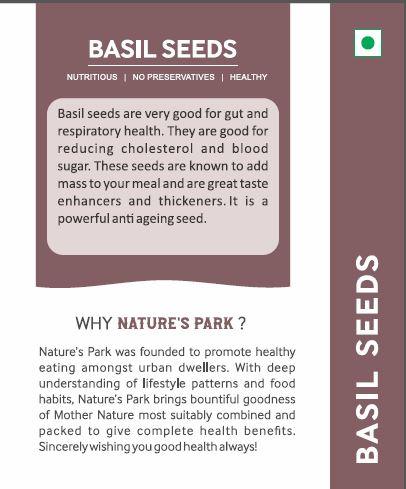 BASIL SEEDS

NUTRITIOUS | NO PRESERVATIVES | HEALTHY

Basil seeds are very good for gut and respiratory health. They are good for reducing cholesterol and blood sugar. These seeds are known to add mass to your meal and are great taste enhancers and thickeners. It is a powerful anti ageing seed.

WHY NATURE'S PARK ?

Nature's Park was founded to promote healthy eating amongst urban dwellers. With deep understanding of lifestyle patterns and food habits, Nature's Park brings bountiful goodness of Mother Nature most suitably combined and packed to give complete health benefits. Sincerely wishing you good health always!

BASIL SEEDS